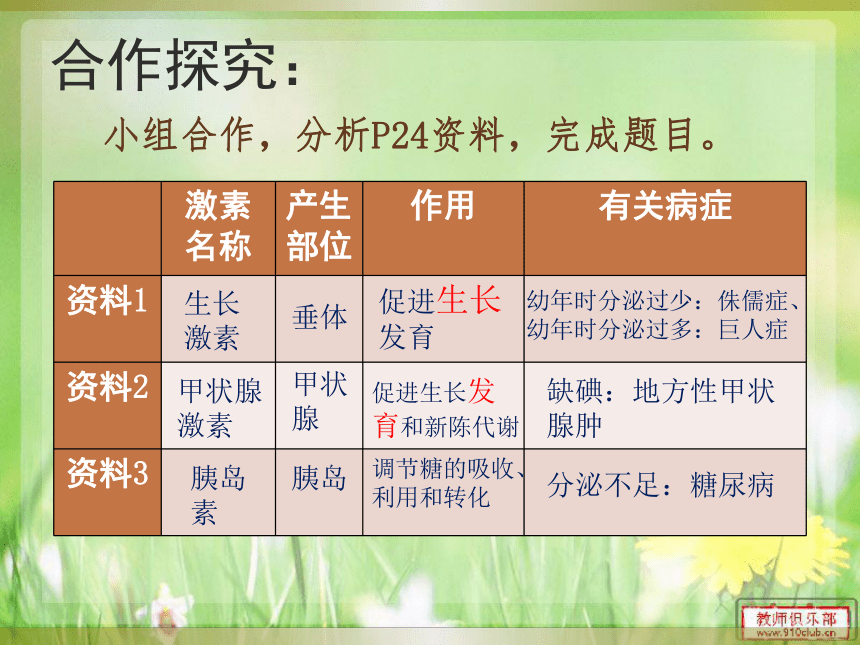 合作探究：

小组合作，分析P24资料，完成题目。

| | 激素名称 | 产生部位 | 作用 | 有关病症 |
|---|---|---|---|---|
| 资料1 | 生长激素 | 垂体 | 促进生长发育 | 幼年时分泌过少：侏儒症、幼年时分泌过多：巨人症 |
| 资料2 | 甲状腺激素 | 甲状腺 | 促进生长发育和新陈代谢 | 缺碘：地方性甲状腺肿 |
| 资料3 | 胰岛素 | 胰岛 | 调节糖的吸收、利用和转化 | 分泌不足：糖尿病 |

教师俱乐部
www.910club.cn